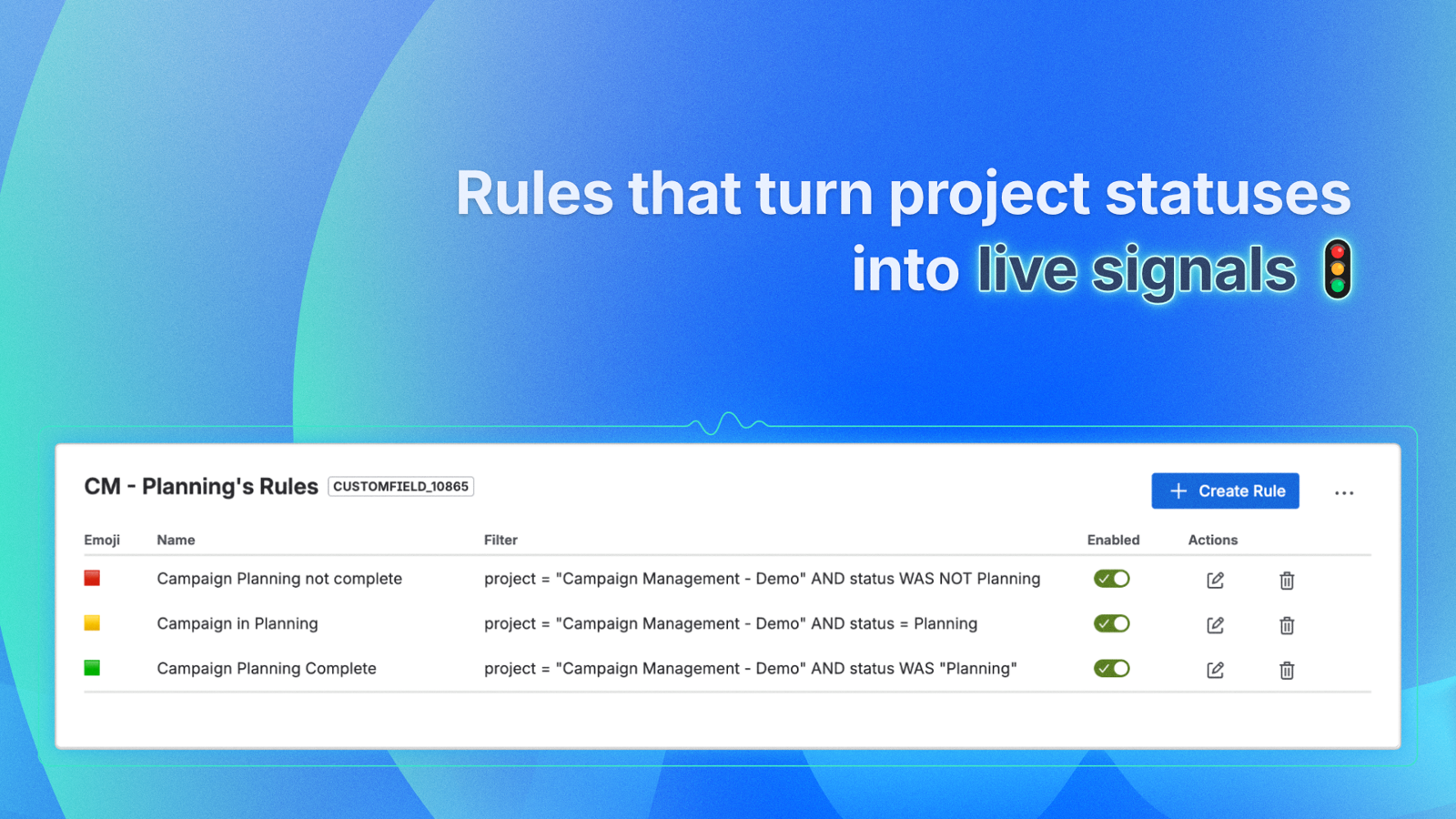 Rules that turn project statuses into live signals 🚦

CM - Planning's Rules CUSTOMFIELD_10865

+ Create Rule

...

| Emoji | Name | Filter | Enabled | Actions |
|---|---|---|---|---|
| 🟥 | Campaign Planning not complete | project = "Campaign Management - Demo" AND status WAS NOT Planning | | |
| 🟨 | Campaign in Planning | project = "Campaign Management - Demo" AND status = Planning | | |
| 🟩 | Campaign Planning Complete | project = "Campaign Management - Demo" AND status WAS "Planning" | | |